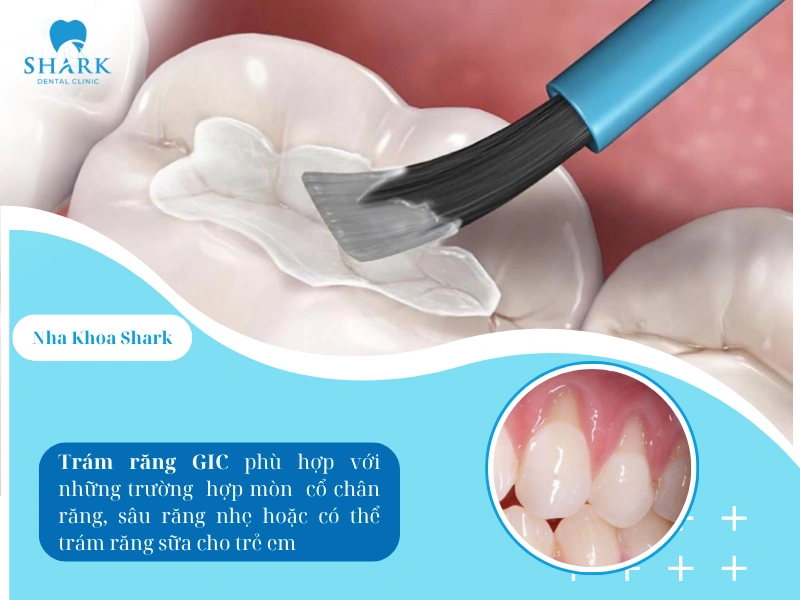 SHARK
DENTAL CLINIC

Nha Khoa Shark

Trám răng GIC phù hợp với những trường hợp mòn cổ chân răng, sâu răng nhẹ hoặc có thể trám răng sữa cho trẻ em